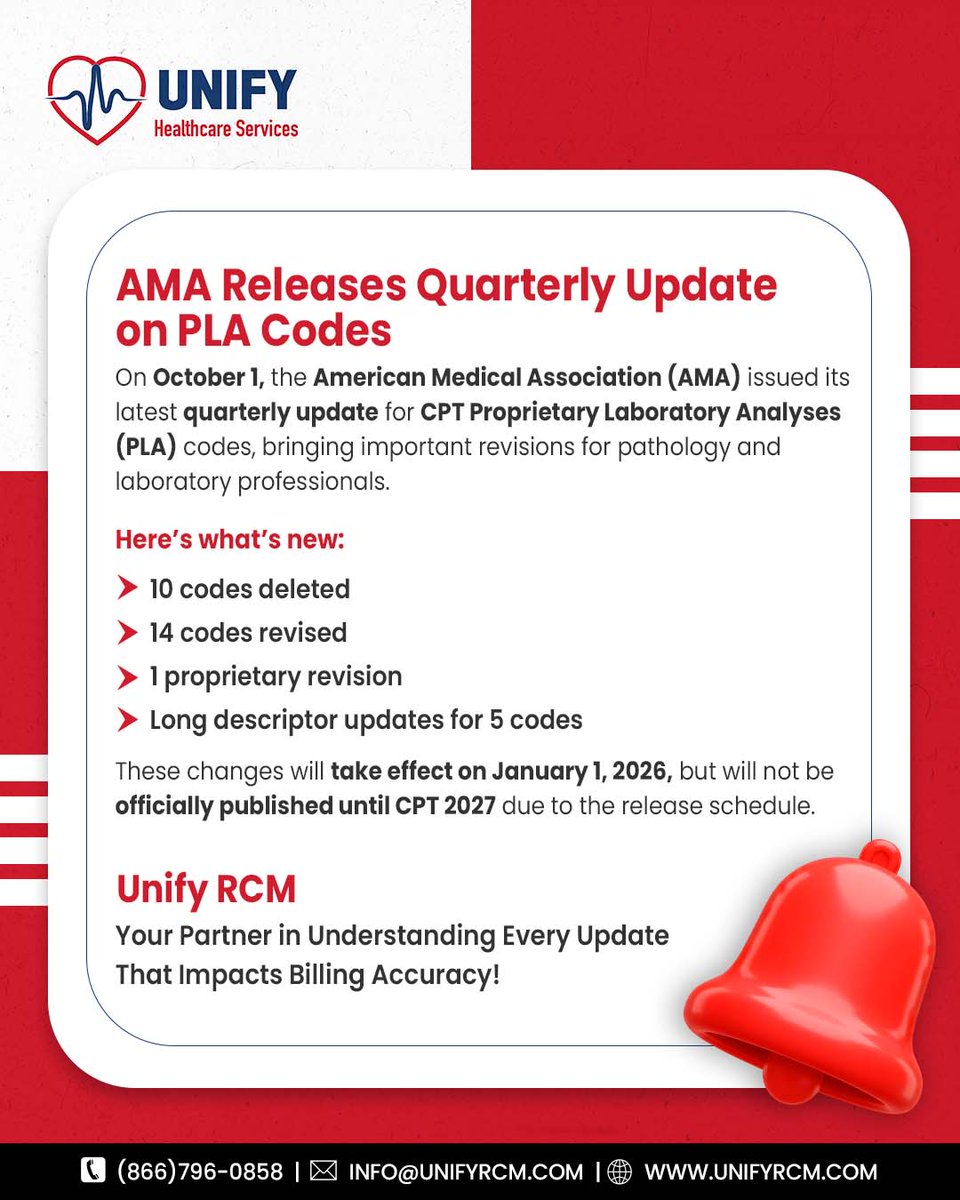 UNIFY
Healthcare Services

AMA Releases Quarterly Update on PLA Codes

On October 1, the American Medical Association (AMA) issued its latest quarterly update for CPT Proprietary Laboratory Analyses (PLA) codes, bringing important revisions for pathology and laboratory professionals.

Here's what's new:

10 codes deleted
14 codes revised
1 proprietary revision
Long descriptor updates for 5 codes

These changes will take effect on January 1, 2026, but will not be officially published until CPT 2027 due to the release schedule.

Unify RCM
Your Partner in Understanding Every Update That Impacts Billing Accuracy!

(866)796-0858 | INFO@UNIFYRCM.COM | WWW.UNIFYRCM.COM